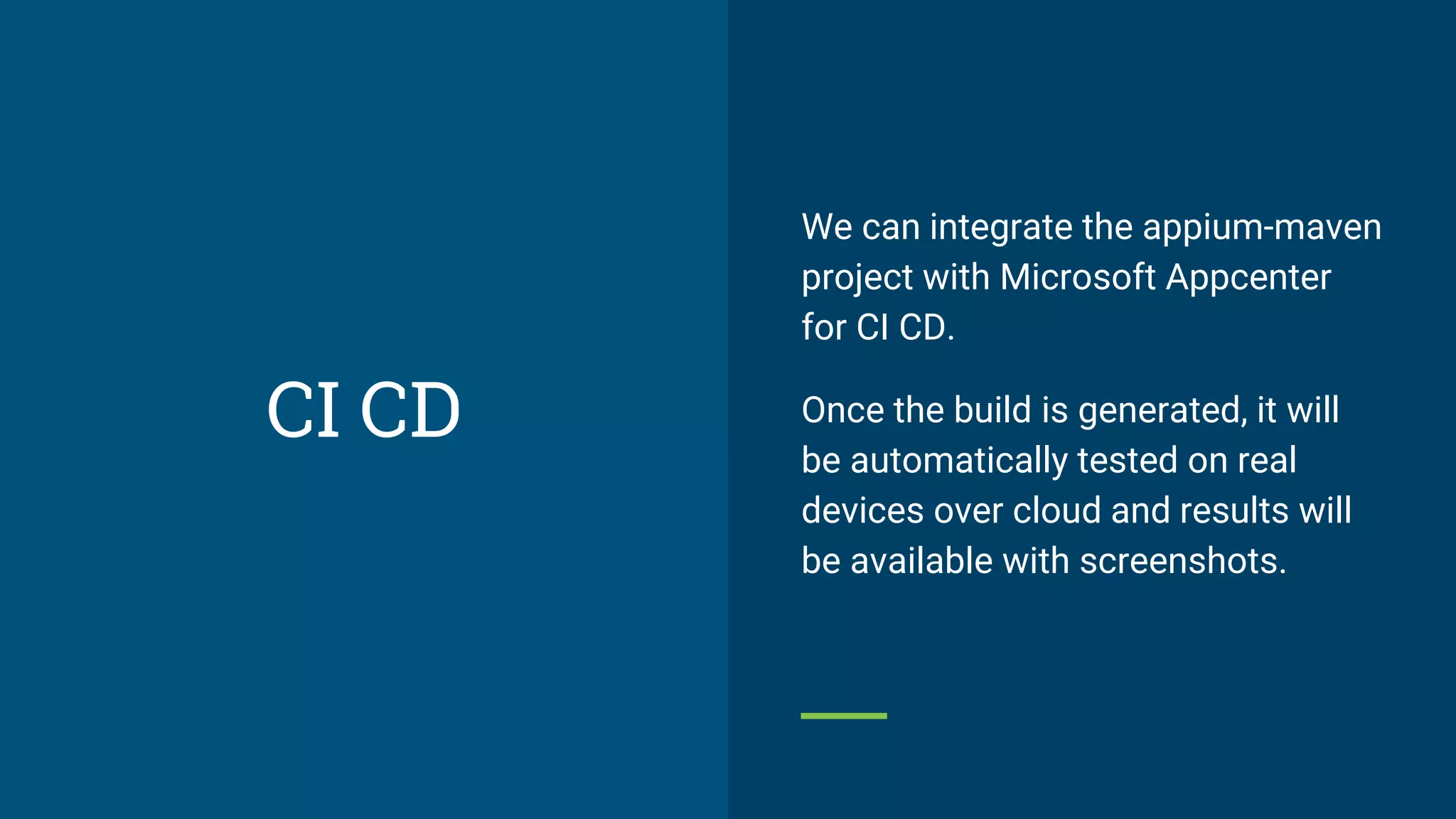 CI CD

We can integrate the appium-maven project with Microsoft Appcenter for CI CD.

Once the build is generated, it will be automatically tested on real devices over cloud and results will be available with screenshots.